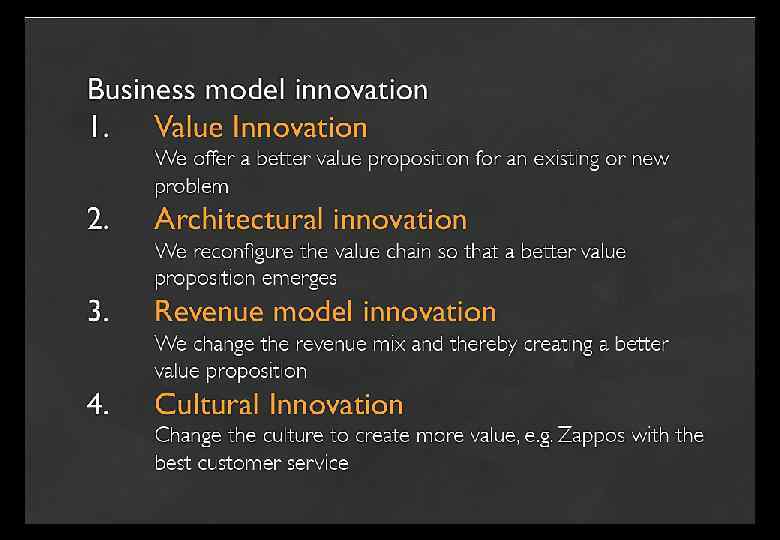 Business model innovation

1. Value Innovation

We offer a better value proposition for an existing or new problem

2. Architectural innovation

We reconfigure the value chain so that a better value proposition emerges

3. Revenue model innovation

We change the revenue mix and thereby creating a better value proposition

4. Cultural Innovation

Change the culture to create more value, e.g. Zappos with the best customer service